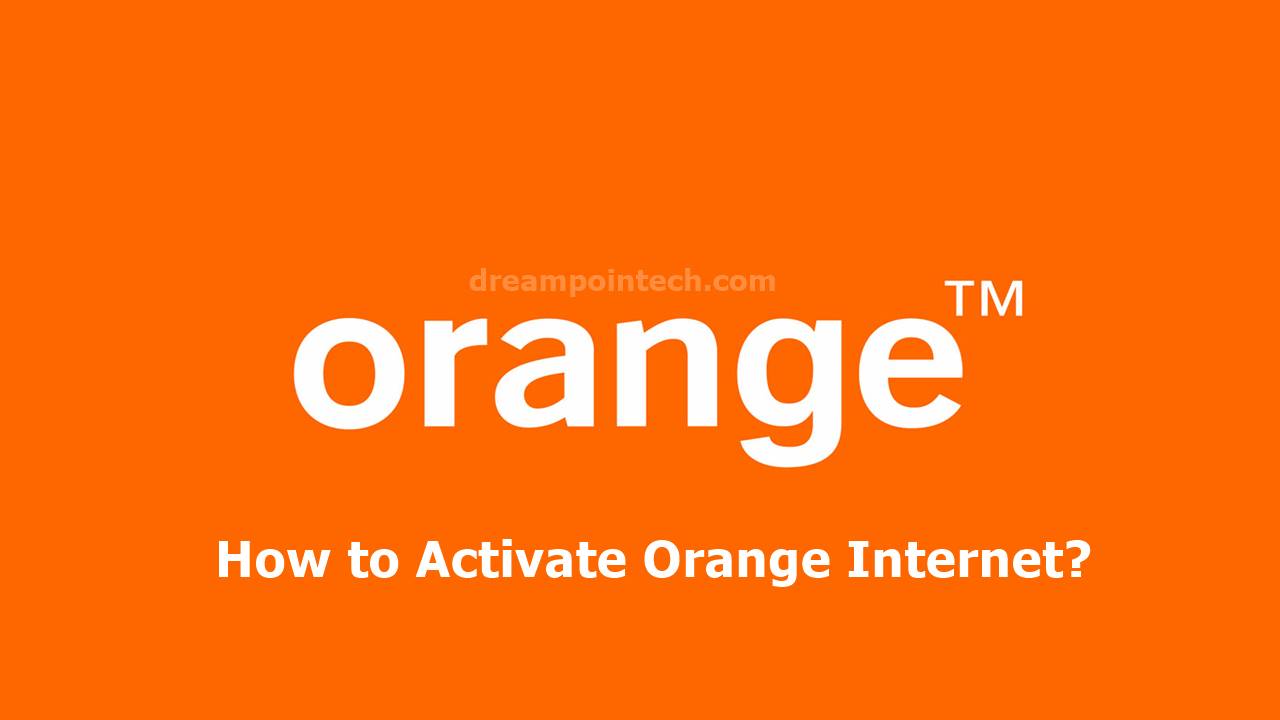 dreampointech.com

orange™

How to Activate Orange Internet?